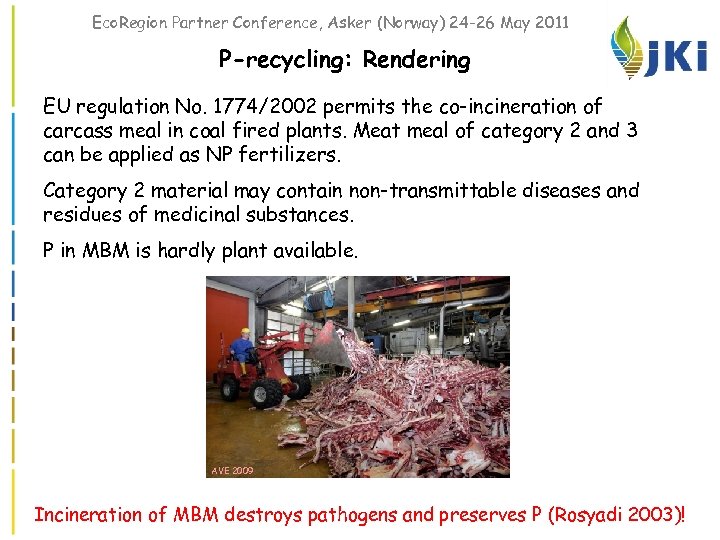 EcoRegion Partner Conference, Asker (Norway) 24-26 May 2011

JKI

P-recycling: Rendering

EU regulation No. 1774/2002 permits the co-incineration of carcass meal in coal fired plants. Meat meal of category 2 and 3 can be applied as NP fertilizers.

Category 2 material may contain non-transmittable diseases and residues of medicinal substances.

P in MBM is hardly plant available.

AVE 2009

Incineration of MBM destroys pathogens and preserves P (Rosyadi 2003)!